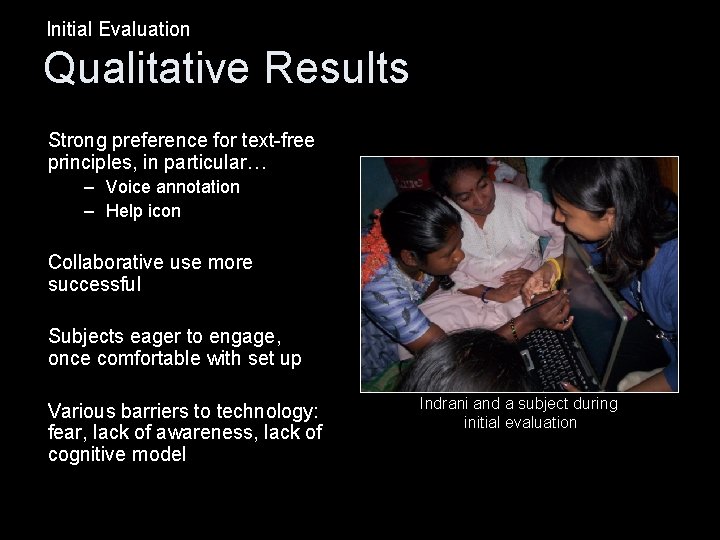 Initial Evaluation

Qualitative Results

Strong preference for text-free principles, in particular…
– Voice annotation
– Help icon

Collaborative use more successful

Subjects eager to engage, once comfortable with set up

Various barriers to technology: fear, lack of awareness, lack of cognitive model

Indrani and a subject during initial evaluation